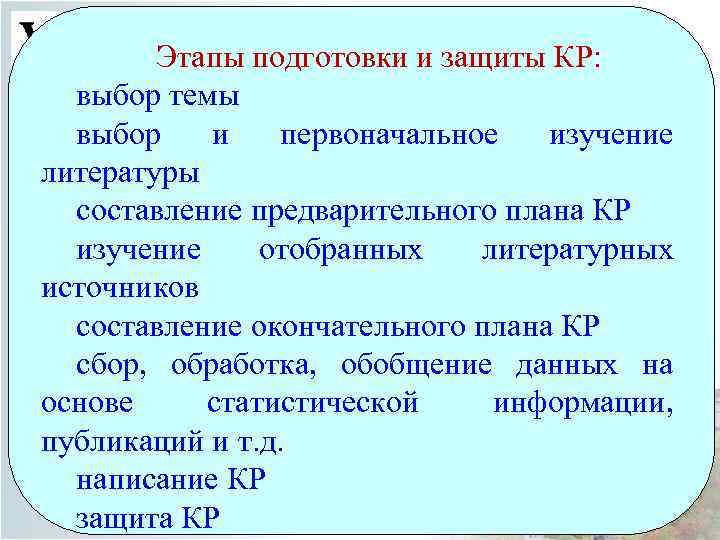 Этапы подготовки и защиты КР:
выбор темы
выбор и первоначальное изучение литературы
составление предварительного плана КР
изучение отобранных литературных источников
составление окончательного плана КР
сбор, обработка, обобщение данных на основе статистической информации, публикаций и т.д.
написание КР
защита КР